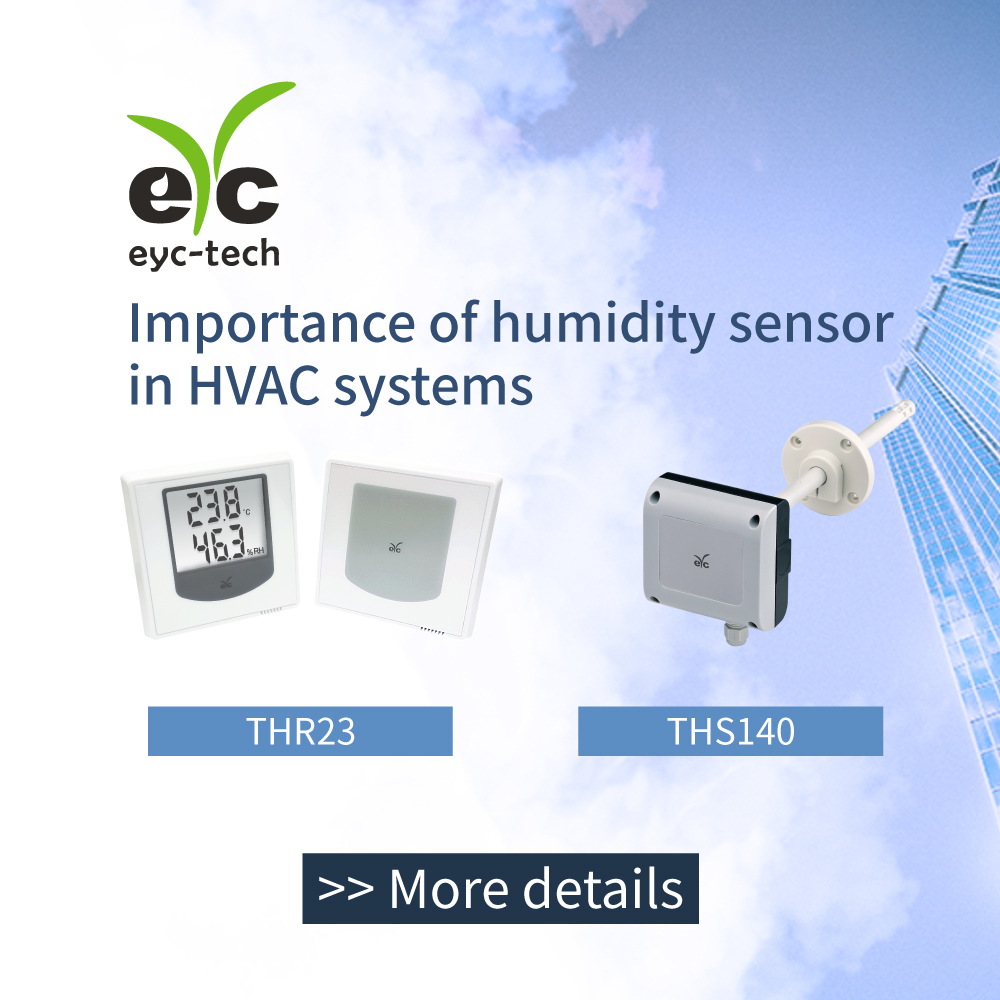 eyc
eyc-tech

Importance of humidity sensor in HVAC systems

23.8 °C
46.3 %RH
eyc

eyc

eyc

THR23

THS140

>> More details